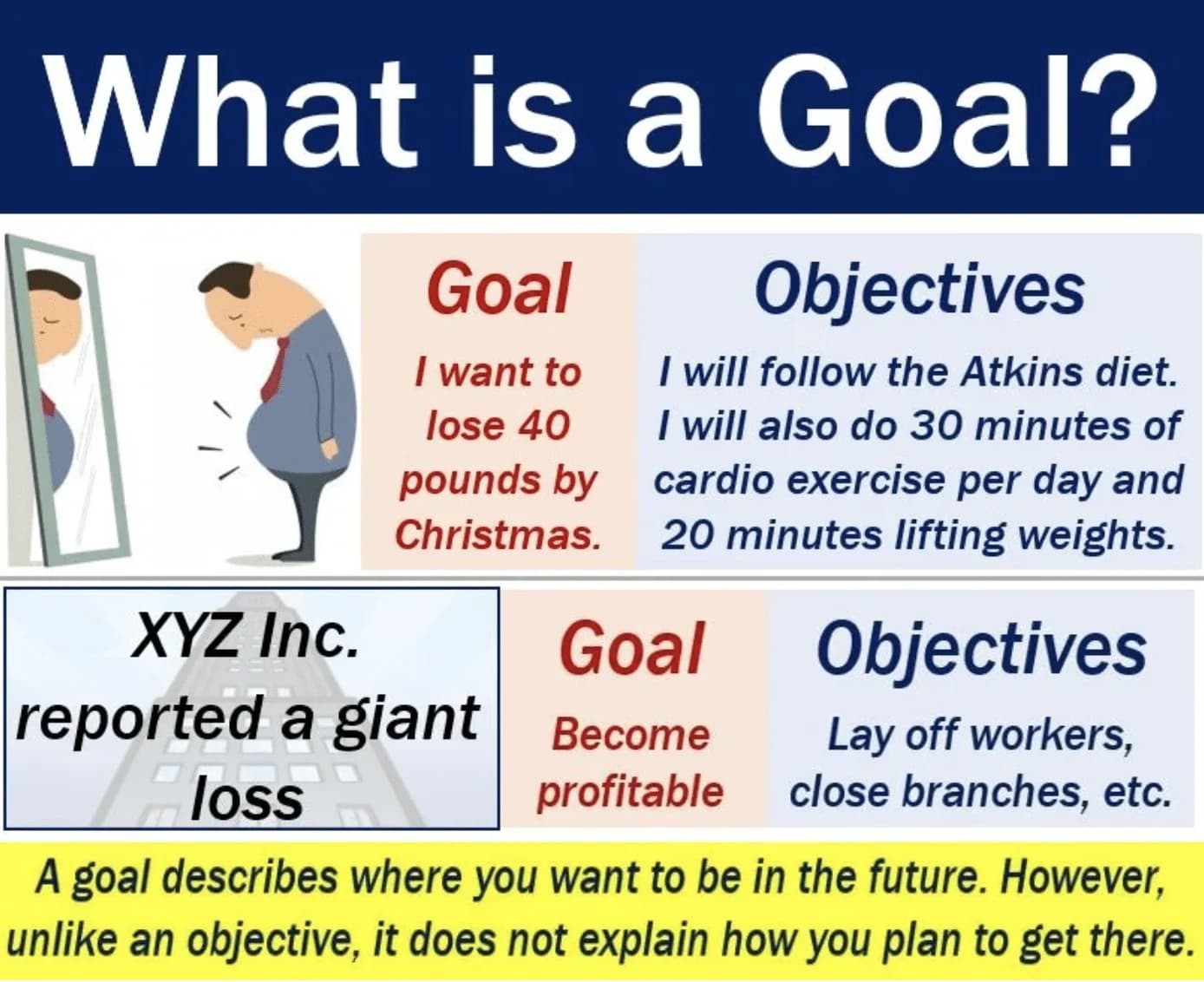 What is a Goal?

Goal

I want to lose 40 pounds by Christmas.

Objectives

I will follow the Atkins diet. I will also do 30 minutes of cardio exercise per day and 20 minutes lifting weights.

XYZ Inc. reported a giant loss

Goal

Become profitable

Objectives

Lay off workers, close branches, etc.

A goal describes where you want to be in the future. However, unlike an objective, it does not explain how you plan to get there.